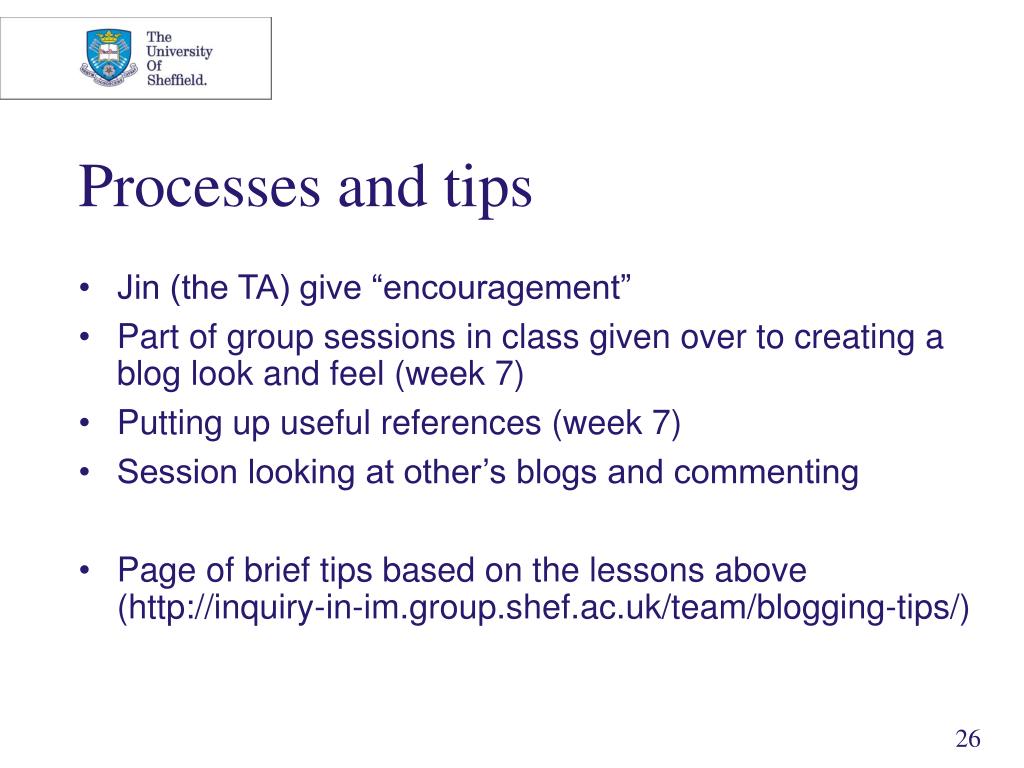 The University Of Sheffield.

Processes and tips

• Jin (the TA) give “encouragement”
• Part of group sessions in class given over to creating a blog look and feel (week 7)
• Putting up useful references (week 7)
• Session looking at other’s blogs and commenting

• Page of brief tips based on the lessons above (http://inquiry-in-im.group.shef.ac.uk/team/blogging-tips/)

26